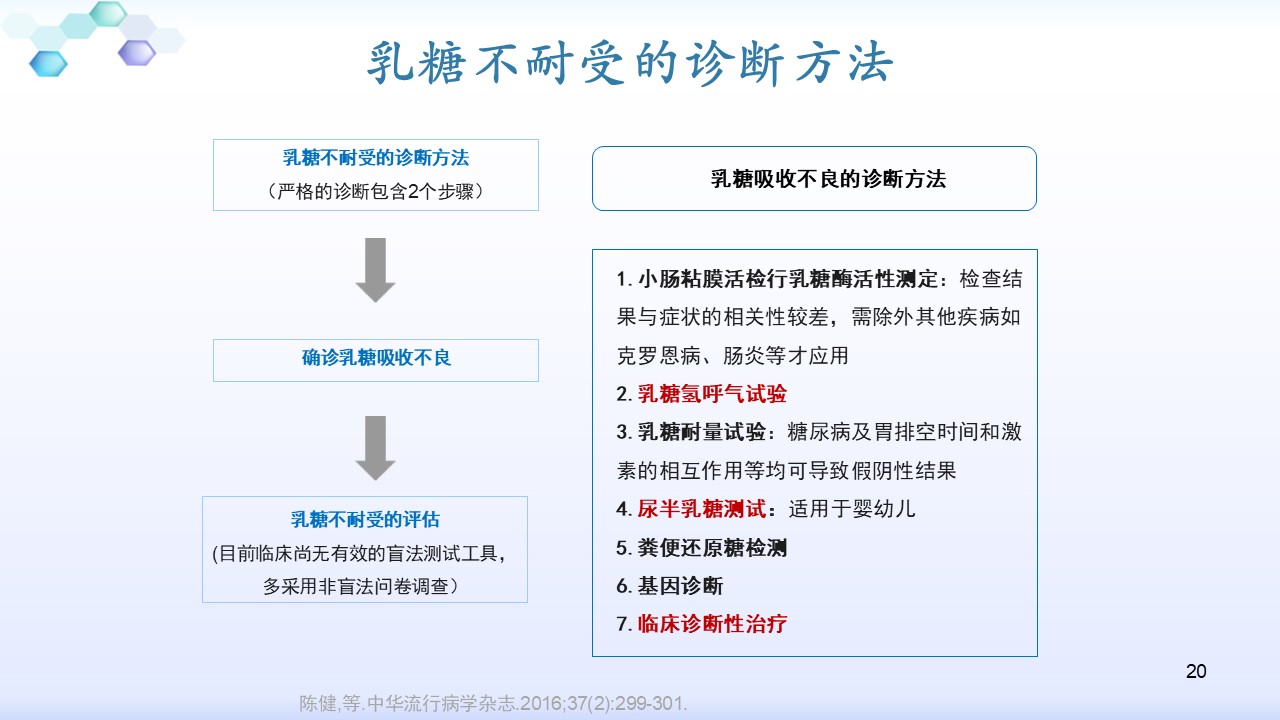 乳糖不耐受的诊断方法

乳糖不耐受的诊断方法
（严格的诊断包含2个步骤）

确诊乳糖吸收不良

乳糖不耐受的评估
(目前临床尚无有效的盲法测试工具，多采用非盲法问卷调查)

乳糖吸收不良的诊断方法

1. 小肠粘膜活检行乳糖酶活性测定：检查结果与症状的相关性较差，需除外其他疾病如克罗恩病、肠炎等才应用
2. 乳糖氢呼气试验
3. 乳糖耐量试验：糖尿病及胃排空时间和激素的相互作用等均可导致假阴性结果
4. 尿半乳糖测试：适用于婴幼儿
5. 粪便还原糖检测
6. 基因诊断
7. 临床诊断性治疗

20

陈健,等.中华流行病学杂志.2016;37(2):299-301.